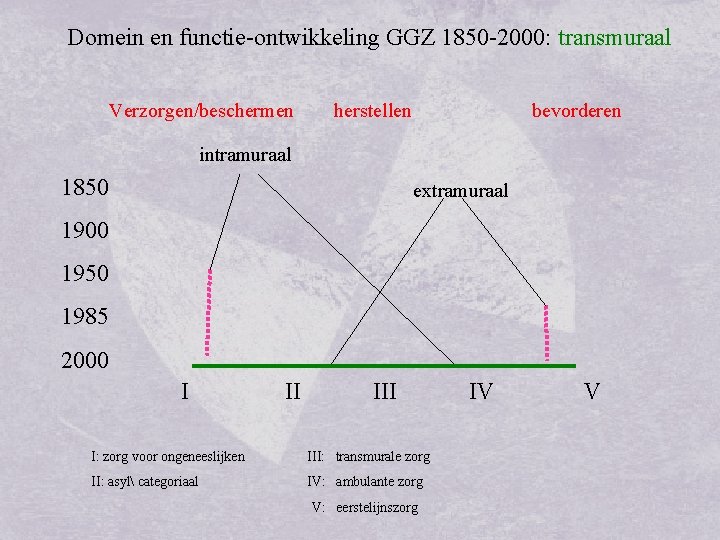 Domein en functie-ontwikkeling GGZ 1850-2000: transmuraal

Verzorgen/beschermen herstellen bevorderen

intramuraal

extramuraal

1850
1900
1950
1985
2000

I II III IV V

I: zorg voor ongeneeslijken
II: asyl\ categoriaal

III: transmurale zorg
IV: ambulante zorg
V: eerstelijnszorg